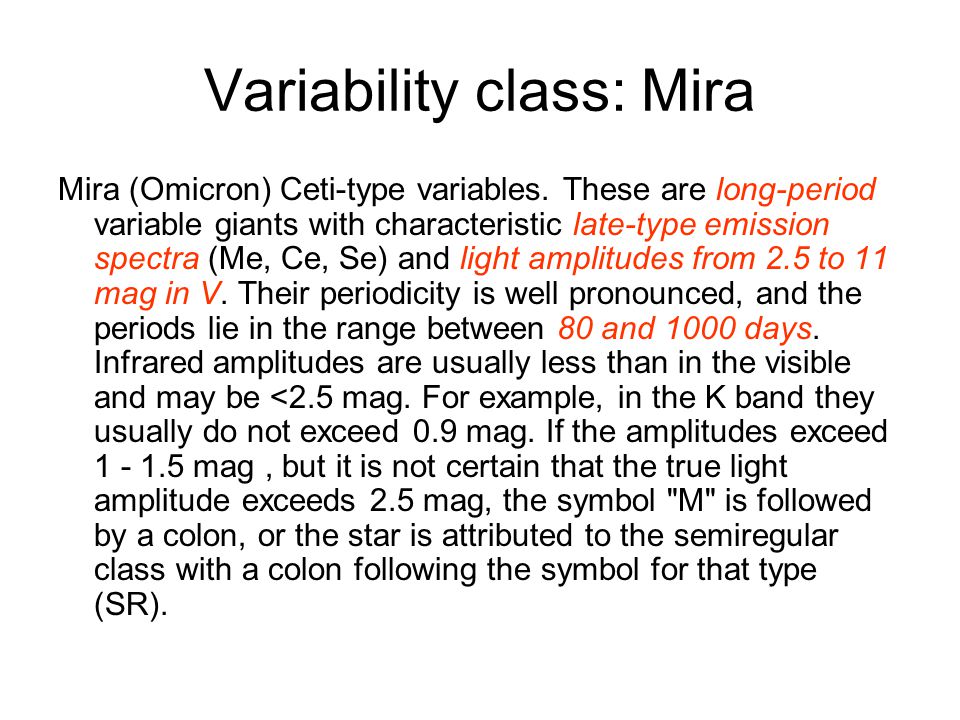 Variability class: Mira

Mira (Omicron) Ceti-type variables. These are long-period variable giants with characteristic late-type emission spectra (Me, Ce, Se) and light amplitudes from 2.5 to 11 mag in V. Their periodicity is well pronounced, and the periods lie in the range between 80 and 1000 days. Infrared amplitudes are usually less than in the visible and may be <2.5 mag. For example, in the K band they usually do not exceed 0.9 mag. If the amplitudes exceed 1 - 1.5 mag , but it is not certain that the true light amplitude exceeds 2.5 mag, the symbol "M" is followed by a colon, or the star is attributed to the semiregular class with a colon following the symbol for that type (SR).